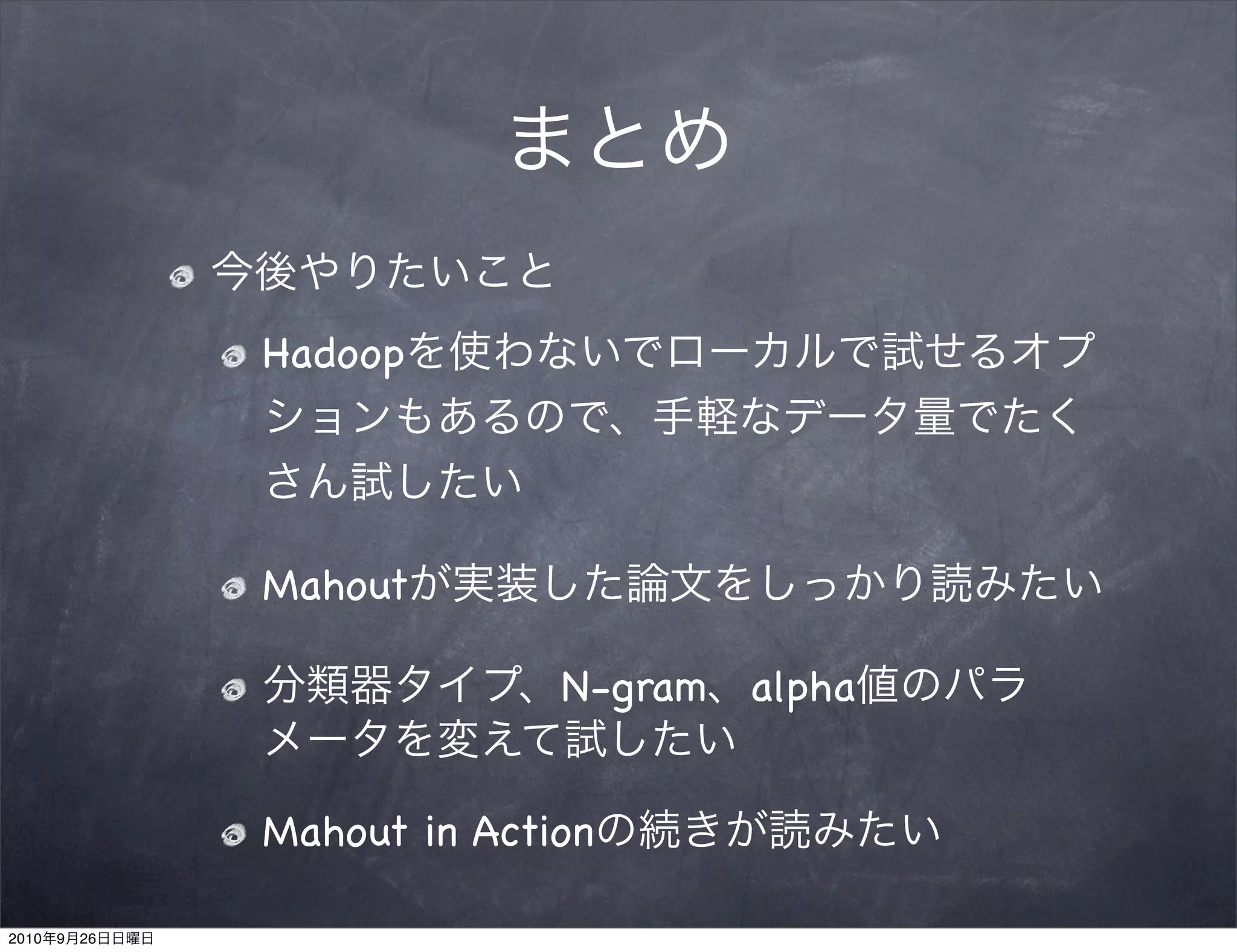 まとめ

今後やりたいこと

Hadoopを使わないでローカルで試せるオプションもあるので、手軽なデータ量でたくさん試したい

Mahoutが実装した論文をしっかり読みたい

分類器タイプ、N-gram、alpha値のパラメータを変えて試したい

Mahout in Actionの続きが読みたい

2010年9月26日日曜日